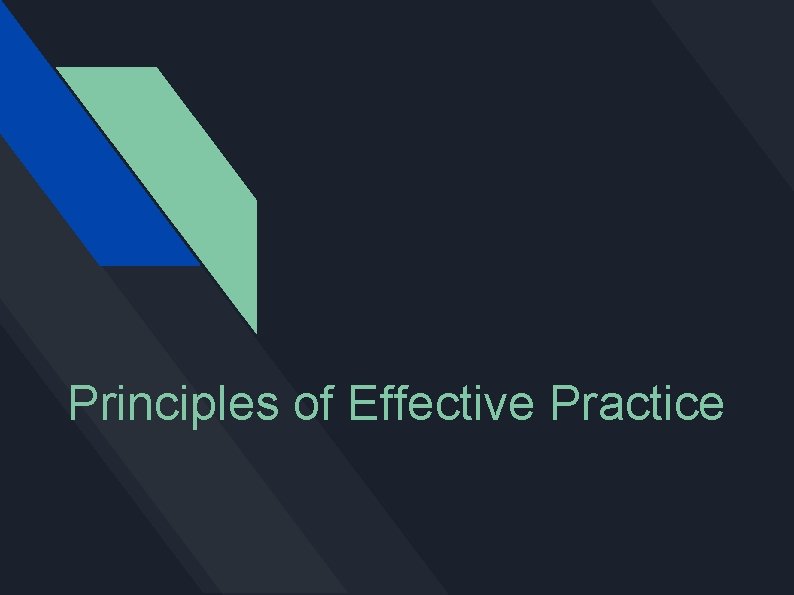 Principles of Effective Practice